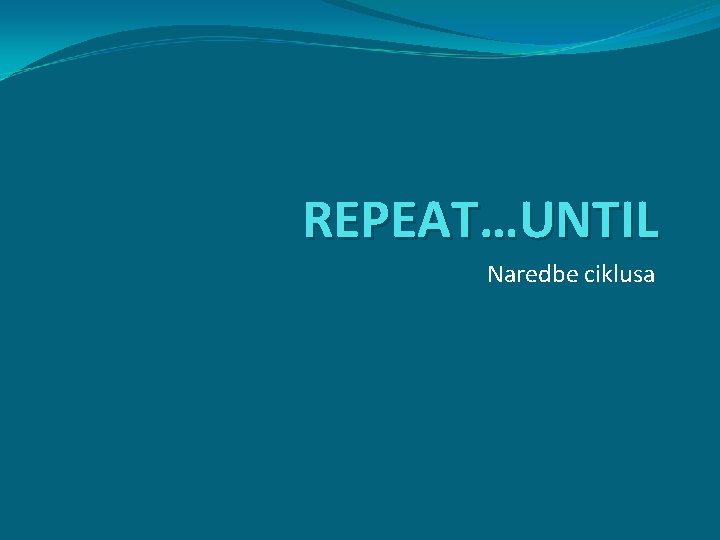 REPEAT…UNTIL

Naredbe ciklusa